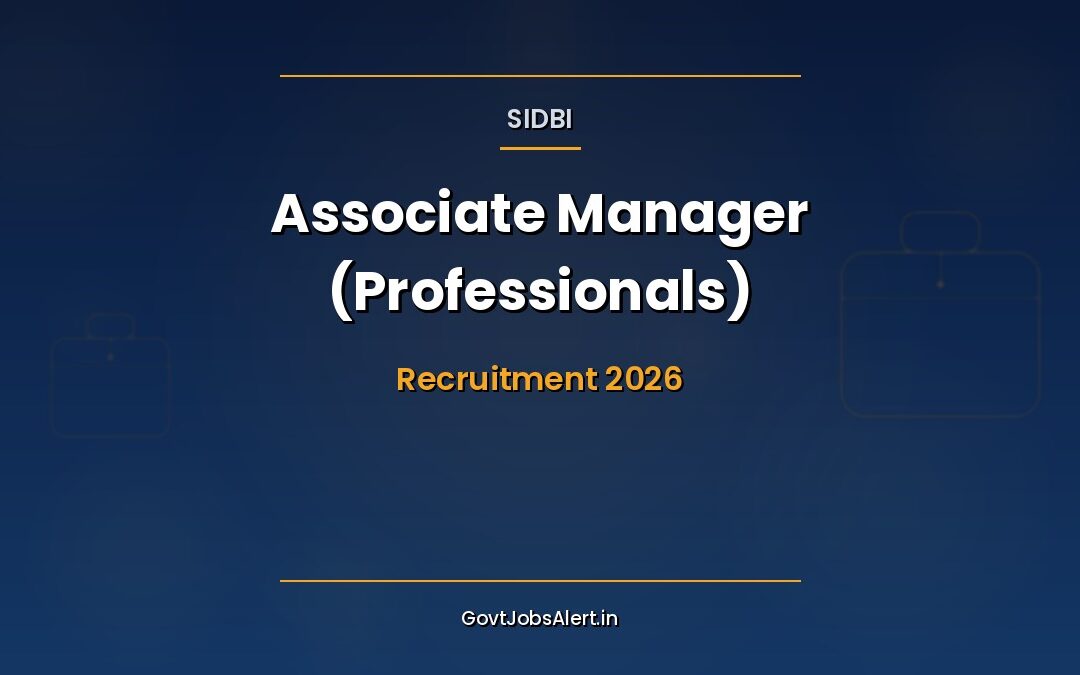 SIDBI

Associate Manager (Professionals)

Recruitment 2026

GovtJobsAlert.in